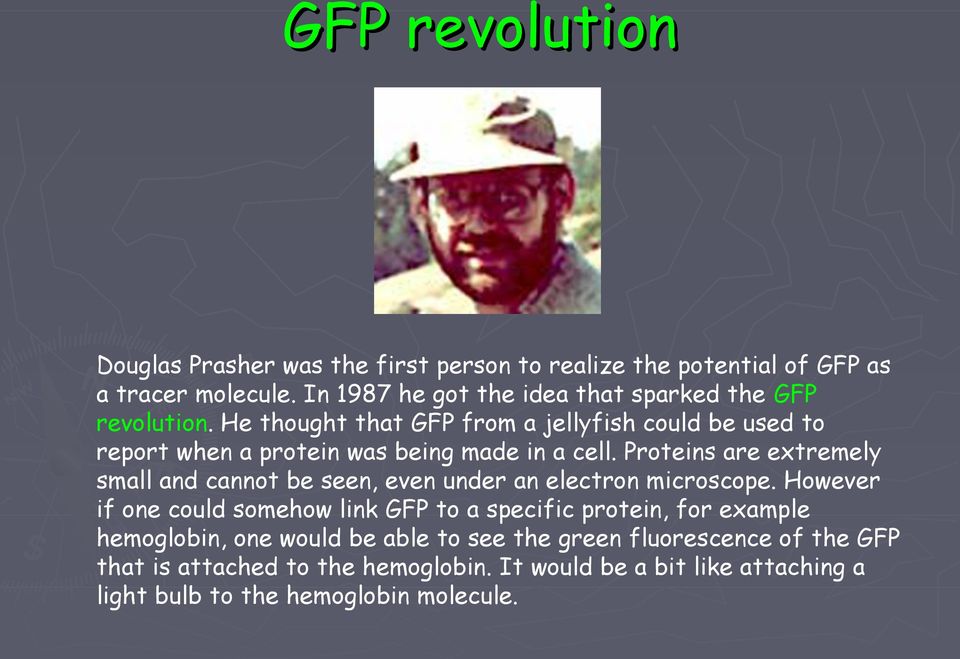 GFP revolution

Douglas Prasher was the first person to realize the potential of GFP as a tracer molecule. In 1987 he got the idea that sparked the GFP revolution. He thought that GFP from a jellyfish could be used to report when a protein was being made in a cell. Proteins are extremely small and cannot be seen, even under an electron microscope. However if one could somehow link GFP to a specific protein, for example hemoglobin, one would be able to see the green fluorescence of the GFP that is attached to the hemoglobin. It would be a bit like attaching a light bulb to the hemoglobin molecule.